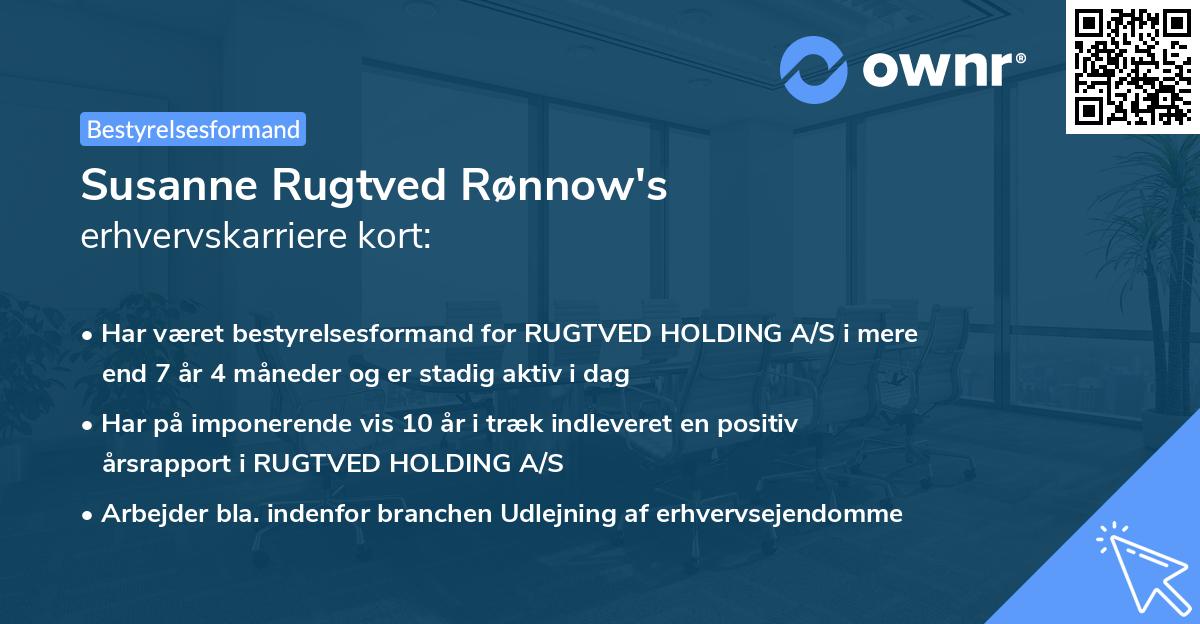 ownr®

Bestyrelsesformand

Susanne Rugtved Rønnow's
erhvervskarriere kort:

• Har været bestyrelsesformand for RUGTVED HOLDING A/S i mere end 7 år 4 måneder og er stadig aktiv i dag

• Har på imponerende vis 10 år i træk indleveret en positiv årsrapport i RUGTVED HOLDING A/S

• Arbejder bla. indenfor branchen Udlejning af erhvervsejendomme